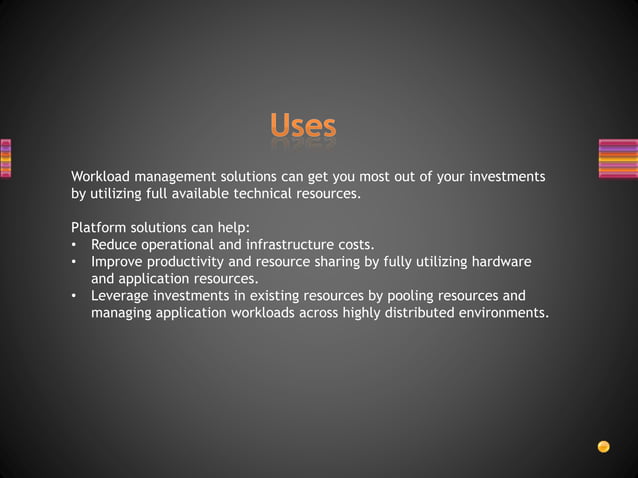 Uses

Workload management solutions can get you most out of your investments by utilizing full available technical resources.

Platform solutions can help:
• Reduce operational and infrastructure costs.
• Improve productivity and resource sharing by fully utilizing hardware and application resources.
• Leverage investments in existing resources by pooling resources and managing application workloads across highly distributed environments.